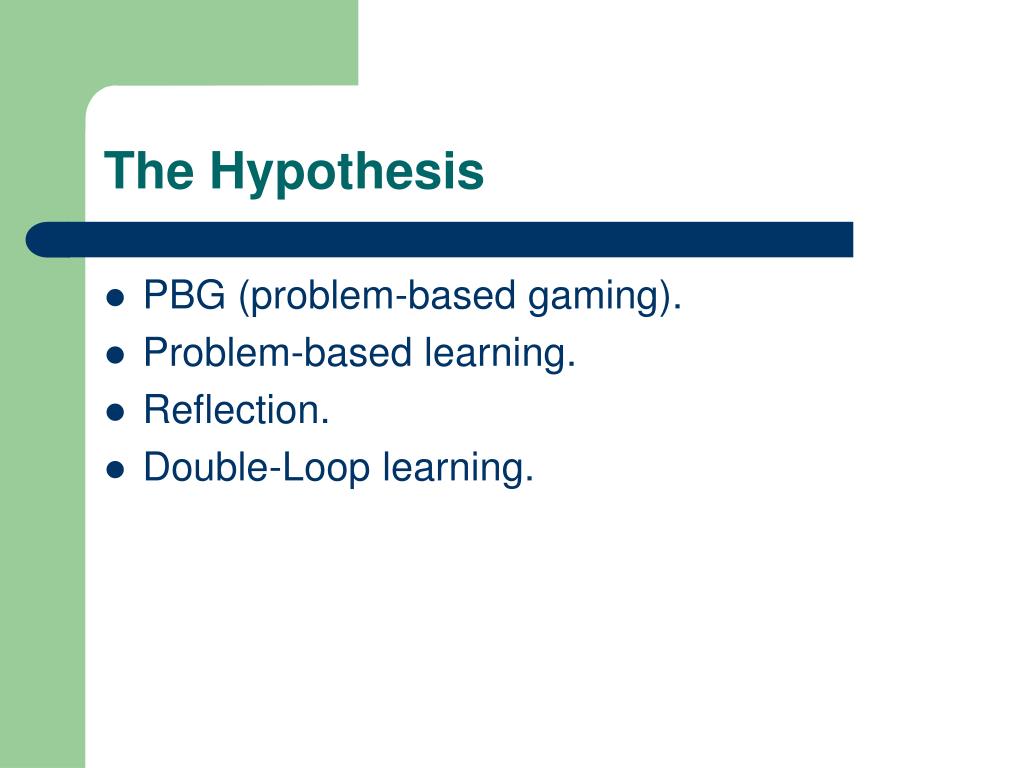 The Hypothesis

- PBG (problem-based gaming).
- Problem-based learning.
- Reflection.
- Double-Loop learning.